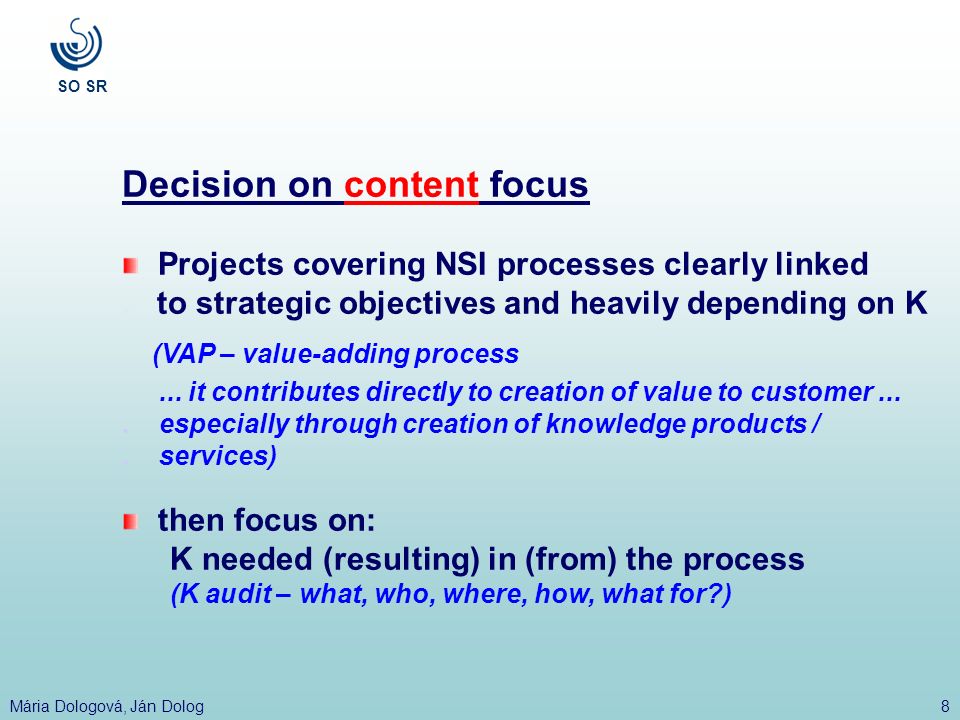 SO SR

Decision on content focus

Projects covering NSI processes clearly linked to strategic objectives and heavily depending on K

(VAP – value-adding process

... it contributes directly to creation of value to customer ... especially through creation of knowledge products / services)

then focus on:
K needed (resulting) in (from) the process
(K audit – what, who, where, how, what for?)

Mária Dologová, Ján Dolog

8